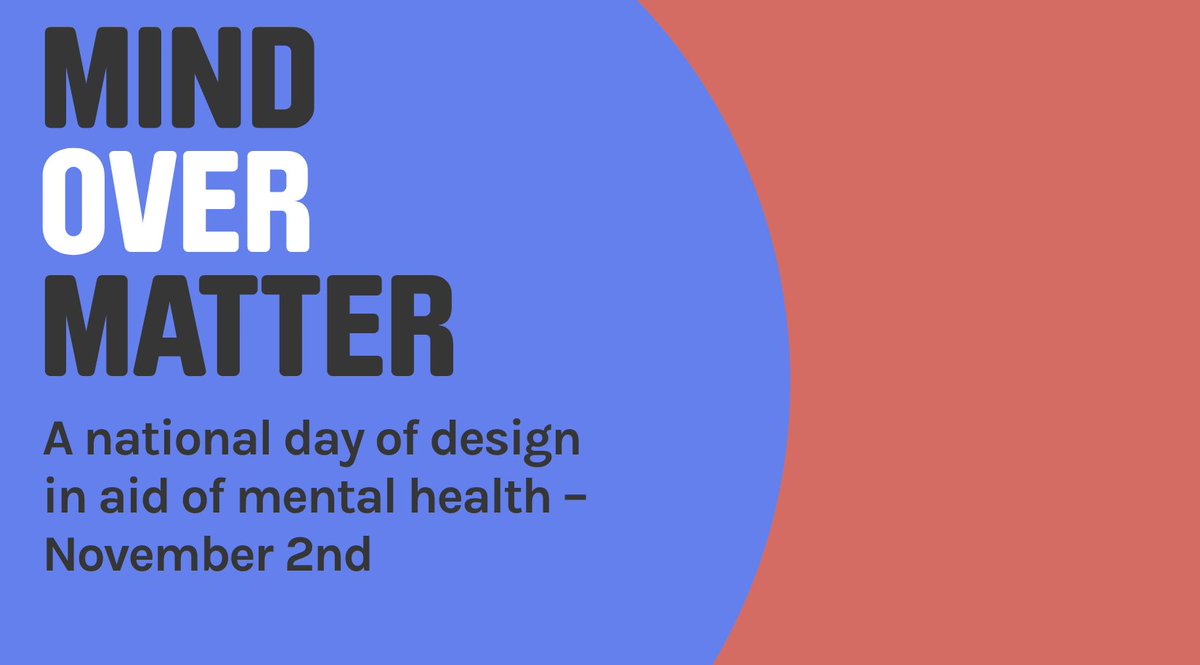 MIND
OVER
MATTER

A national day of design in aid of mental health – November 2nd